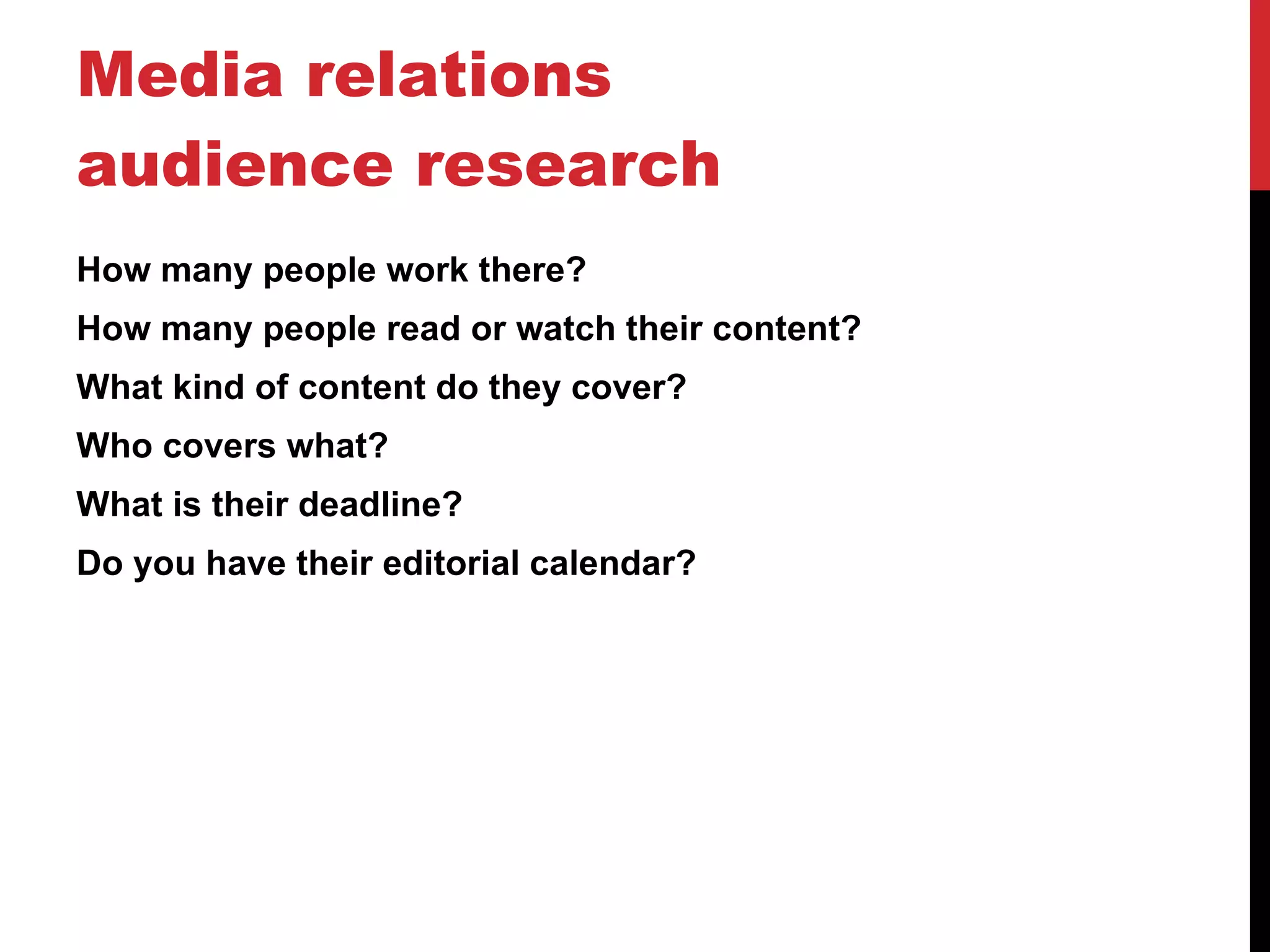 Media relations audience research

How many people work there?

How many people read or watch their content?

What kind of content do they cover?

Who covers what?

What is their deadline?

Do you have their editorial calendar?